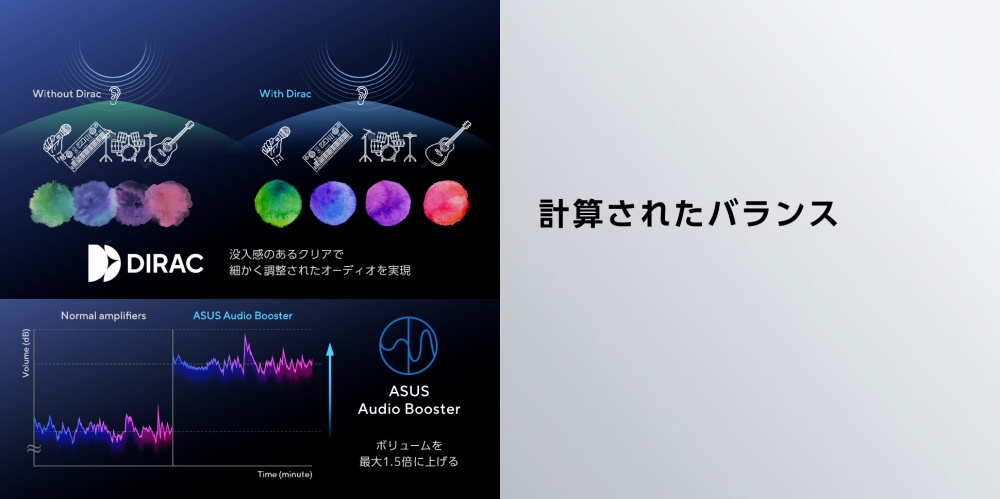 Without Dirac

With Dirac

DIRAC

没入感のあるクリアで
細かく調整されたオーディオを実現

Normal amplifiers

ASUS Audio Booster

Volume (dB)

Time (minute)

ASUS
Audio Booster

ボリュームを
最大1.5倍に上げる

計算されたバランス